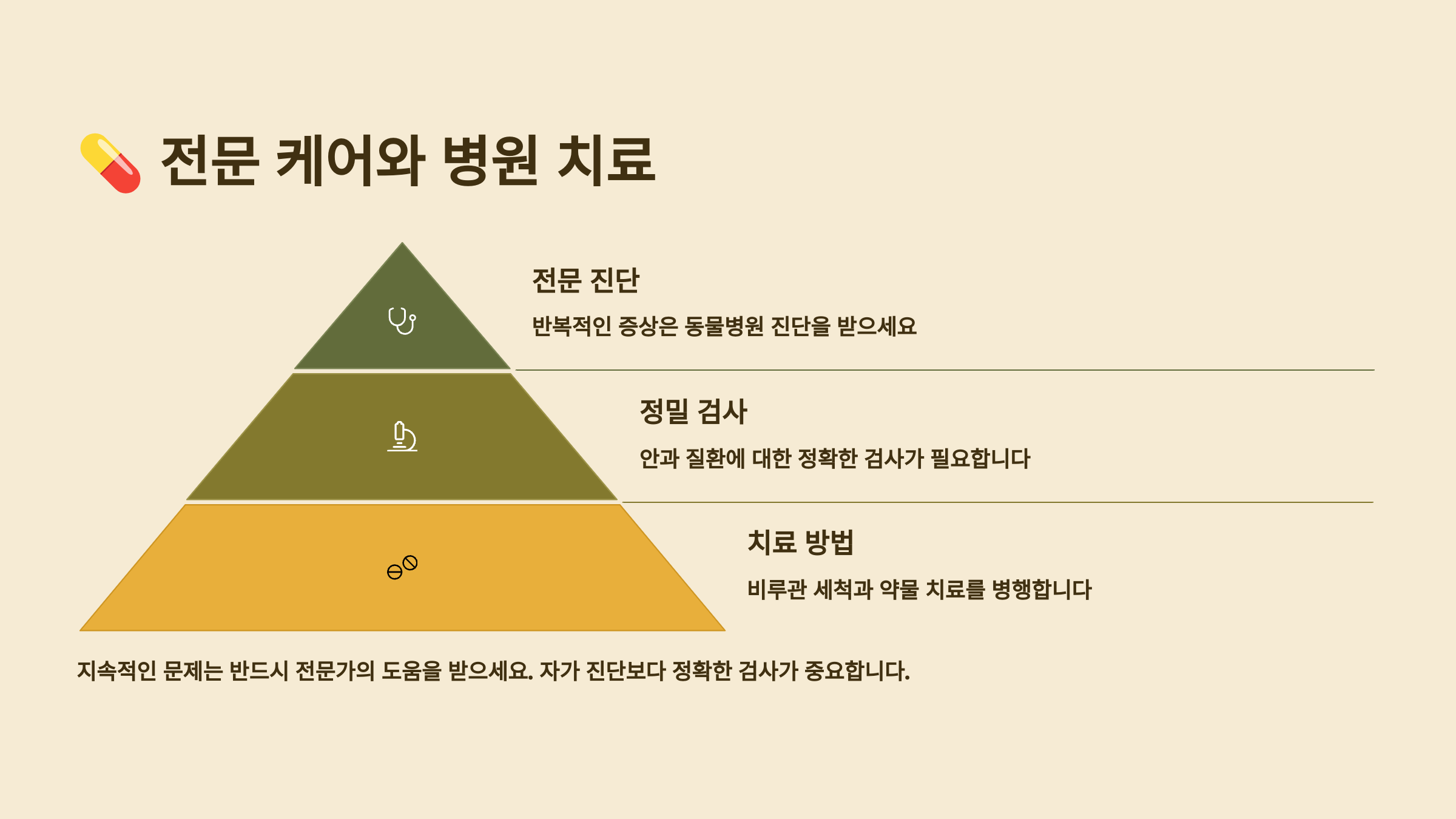 💊 전문 케어와 병원 치료

전문 진단

반복적인 증상은 동물병원 진단을 받으세요

정밀 검사

안과 질환에 대한 정확한 검사가 필요합니다

치료 방법

비루관 세척과 약물 치료를 병행합니다

지속적인 문제는 반드시 전문가의 도움을 받으세요. 자가 진단보다 정확한 검사가 중요합니다.